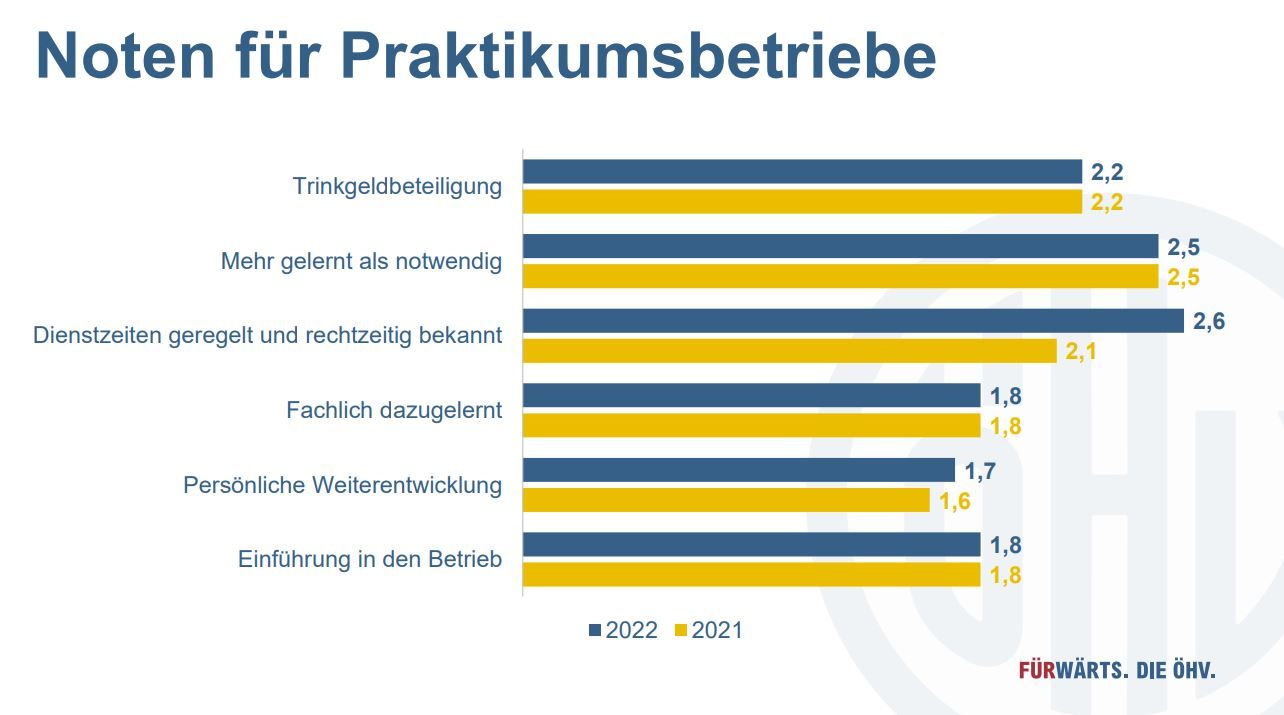 Noten für Praktikumsbetriebe

Trinkgeldbeteiligung 2,2 2,2

Mehr gelernt als notwendig 2,5 2,5

Dienstzeiten geregelt und rechtzeitig bekannt 2,6 2,1

Fachlich dazugelernt 1,8 1,8

Persönliche Weiterentwicklung 1,7 1,6

Einführung in den Betrieb 1,8 1,8

2022 2021

FÜRWÄRTS. DIE ÖHV.